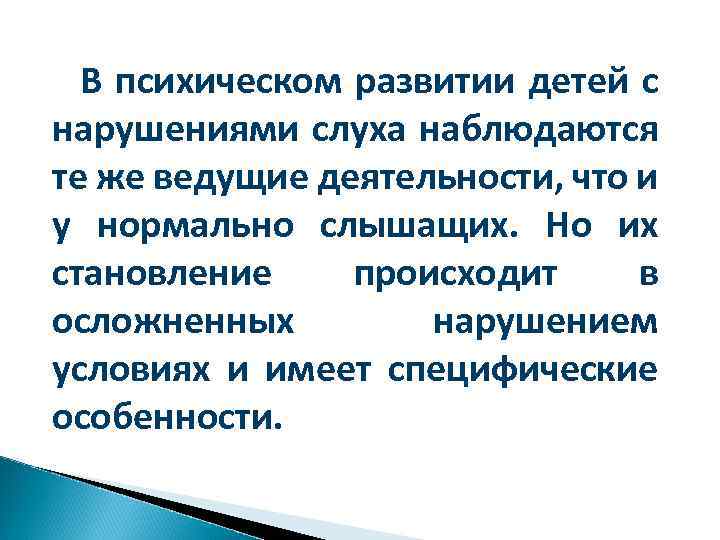 В психическом развитии детей с нарушениями слуха наблюдаются те же ведущие деятельности, что и у нормально слышащих. Но их становление происходит в осложненных нарушением условиях и имеет специфические особенности.